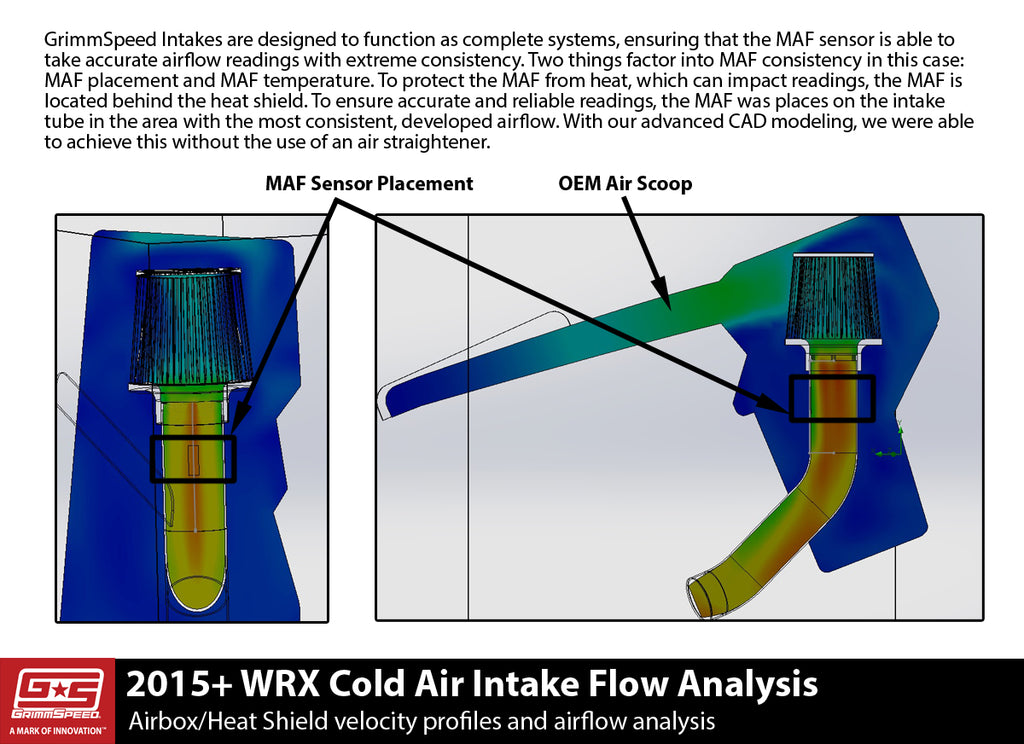 GrimmSpeed Intakes are designed to function as complete systems, ensuring that the MAF sensor is able to take accurate airflow readings with extreme consistency. Two things factor into MAF consistency in this case: MAF placement and MAF temperature. To protect the MAF from heat, which can impact readings, the MAF is located behind the heat shield. To ensure accurate and reliable readings, the MAF was places on the intake tube in the area with the most consistent, developed airflow. With our advanced CAD modeling, we were able to achieve this without the use of an air straightener.

MAF Sensor Placement

OEM Air Scoop

GS
GRIMMSPEED
A MARK OF INNOVATION™

2015+ WRX Cold Air Intake Flow Analysis

Airbox/Heat Shield velocity profiles and airflow analysis